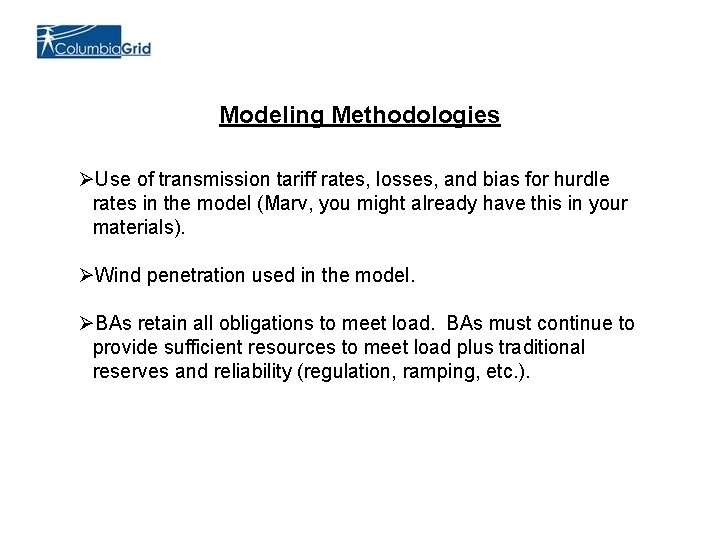 ColumbiaGrid

Modeling Methodologies

➢Use of transmission tariff rates, losses, and bias for hurdle rates in the model (Marv, you might already have this in your materials).

➢Wind penetration used in the model.

➢BAs retain all obligations to meet load. BAs must continue to provide sufficient resources to meet load plus traditional reserves and reliability (regulation, ramping, etc.).